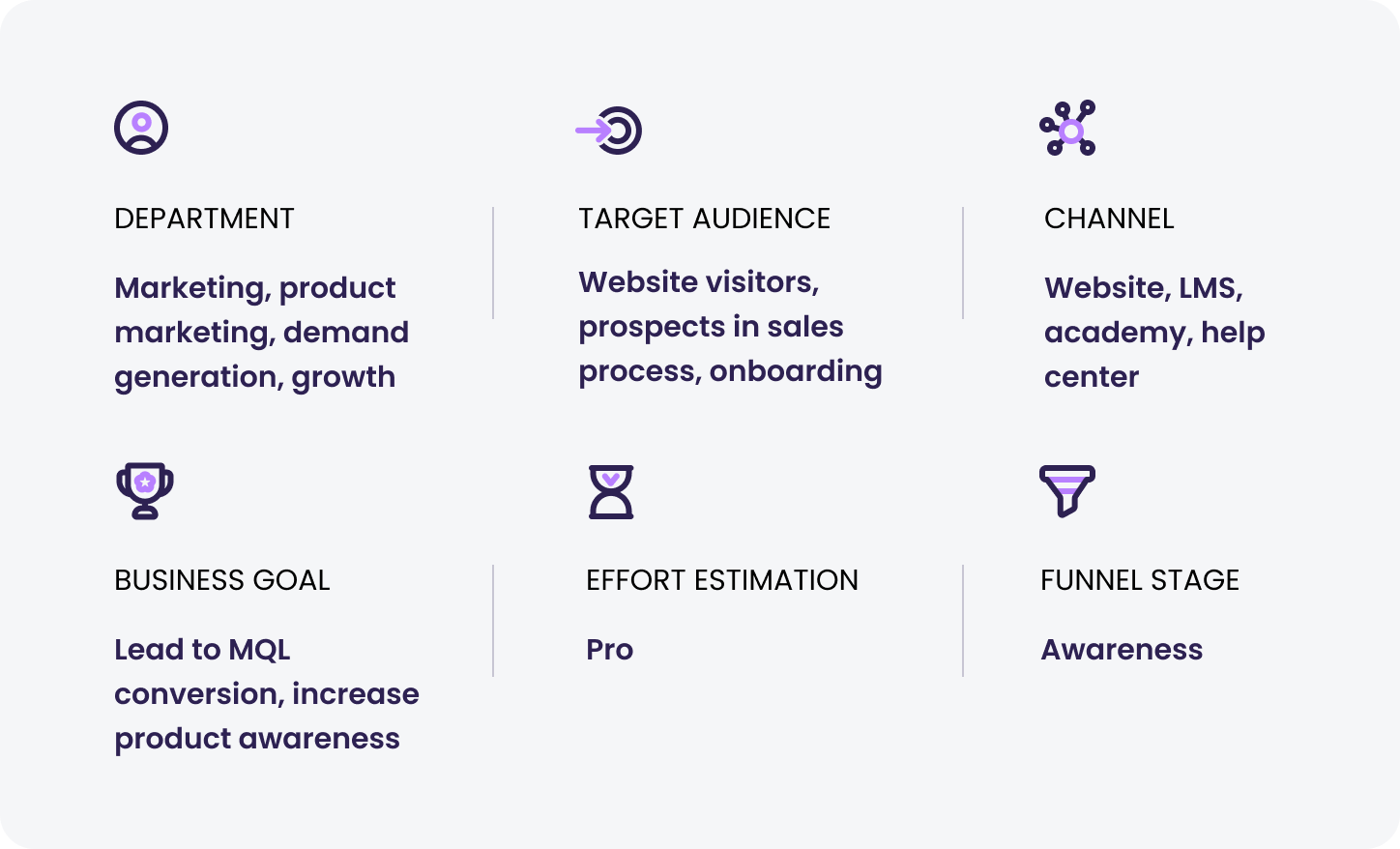 DEPARTMENT

Marketing, product marketing, demand generation, growth

TARGET AUDIENCE

Website visitors, prospects in sales process, onboarding

CHANNEL

Website, LMS, academy, help center

BUSINESS GOAL

Lead to MQL conversion, increase product awareness

EFFORT ESTIMATION

Pro

FUNNEL STAGE

Awareness